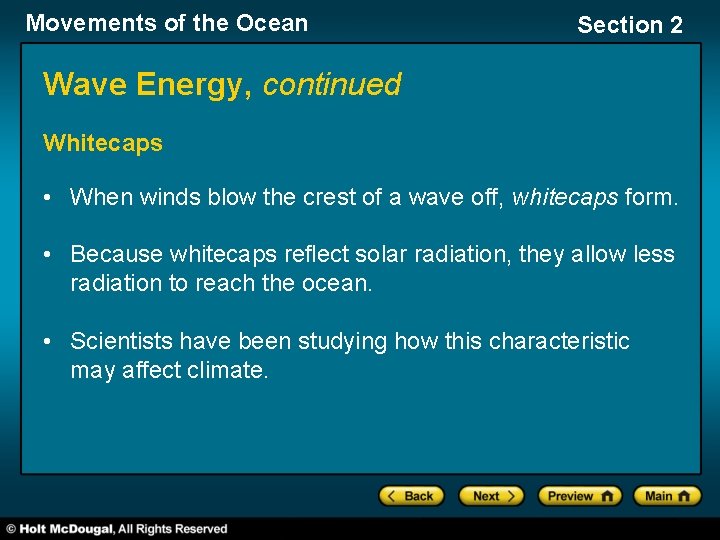 Movements of the Ocean

Section 2

Wave Energy, continued

Whitecaps

• When winds blow the crest of a wave off, whitecaps form.

• Because whitecaps reflect solar radiation, they allow less radiation to reach the ocean.

• Scientists have been studying how this characteristic may affect climate.

Back Next Preview Main

© Holt McDougal, All Rights Reserved